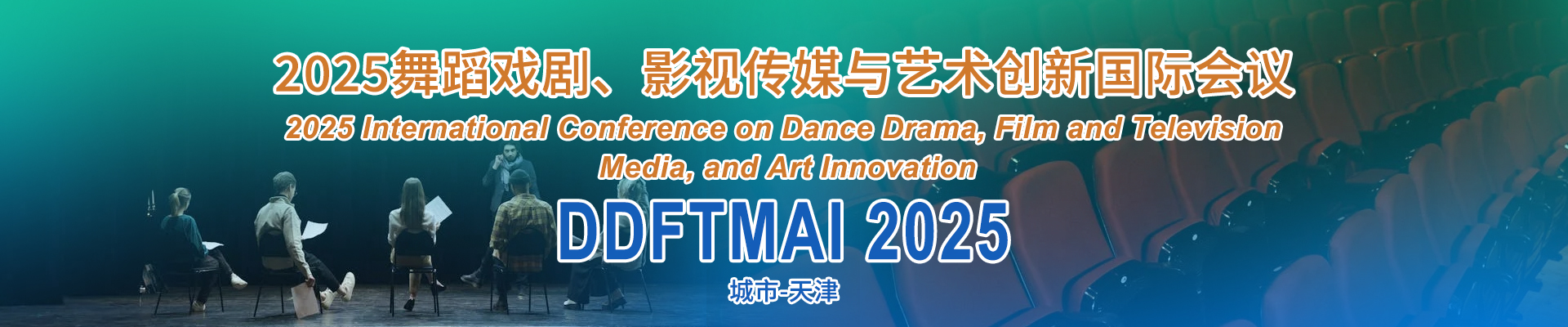 2025舞蹈戏剧、影视传媒与艺术创新国际会议

2025 International Conference on Dance Drama, Film and Television Media, and Art Innovation

DDFTMAI 2025

城市-天津